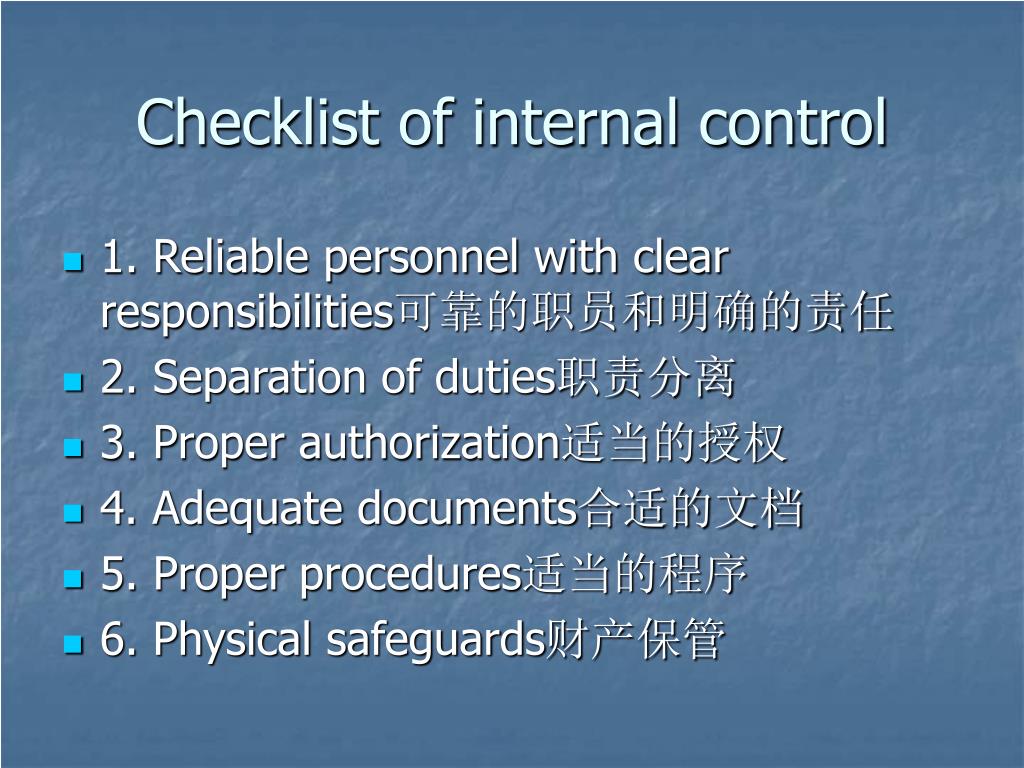 Checklist of internal control

1. Reliable personnel with clear responsibilities可靠的职员和明确的责任

2. Separation of duties职责分离

3. Proper authorization适当的授权

4. Adequate documents合适的文档

5. Proper procedures适当的程序

6. Physical safeguards财产保管